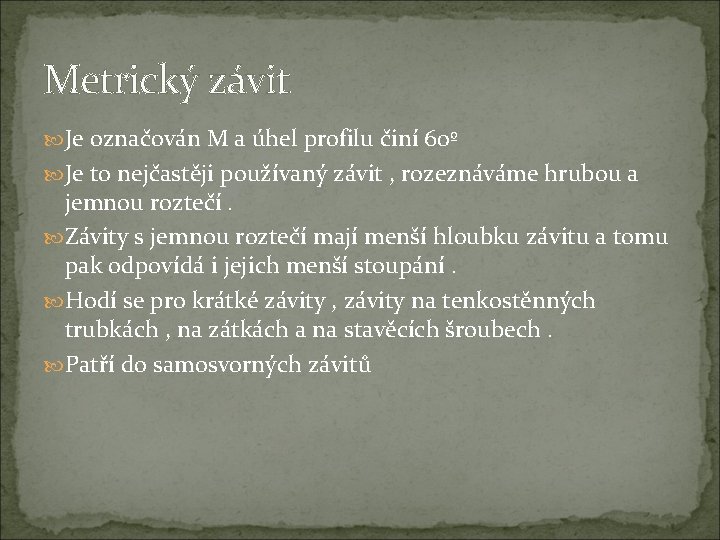 Metrický závit

Je označován M a úhel profilu činí 60º

Je to nejčastěji používaný závit , rozeznáváme hrubou a jemnou roztečí .

Závity s jemnou roztečí mají menší hloubku závitu a tomu pak odpovídá i jejich menší stoupání .

Hodí se pro krátké závity , závity na tenkostěnných trubkách , na zátkách a na stavěcích šroubech .

Patří do samosvorných závitů